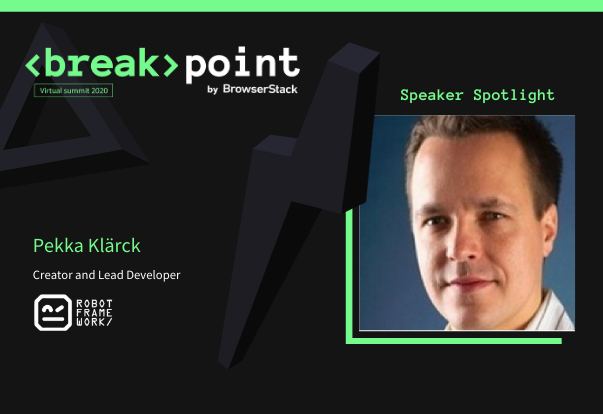 <break>point

Virtual summit 2020

by BrowserStack

Speaker Spotlight

Pekka Klärck

Creator and Lead Developer

ROBOT FRAME WORK/